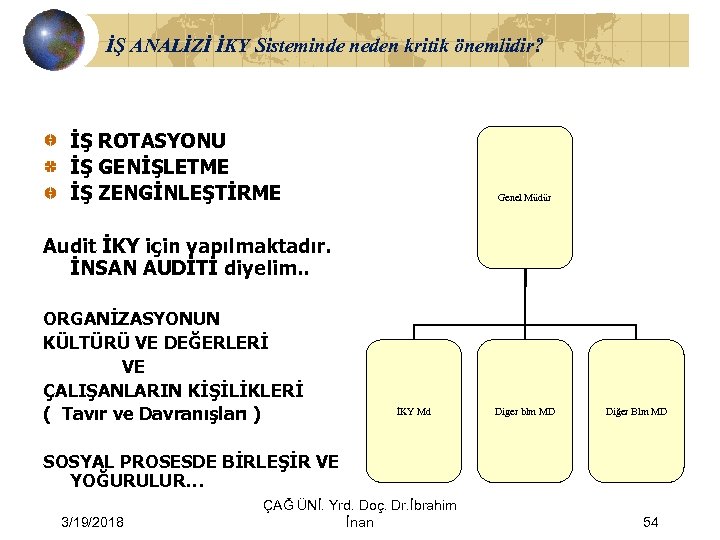 İŞ ANALİZİ İKY Sisteminde neden kritik önemlidir?

İŞ ROTASYONU
İŞ GENİŞLETME
İŞ ZENGİNLEŞTİRME

Audit İKY için yapılmaktadır. İNSAN AUDİTİ diyelim..

ORGANİZASYONUN KÜLTÜRÜ VE DEĞERLERİ
VE
ÇALIŞANLARIN KİŞİLİKLERİ
( Tavır ve Davranışları )

SOSYAL PROSESDE BİRLEŞİR VE YOĞURULUR...

Genel Müdür

İKY Md

Diger blm MD

Diğer Blm MD

3/19/2018

ÇAĞ ÜNİ. Yrd. Doç. Dr.İbrahim İnan

54